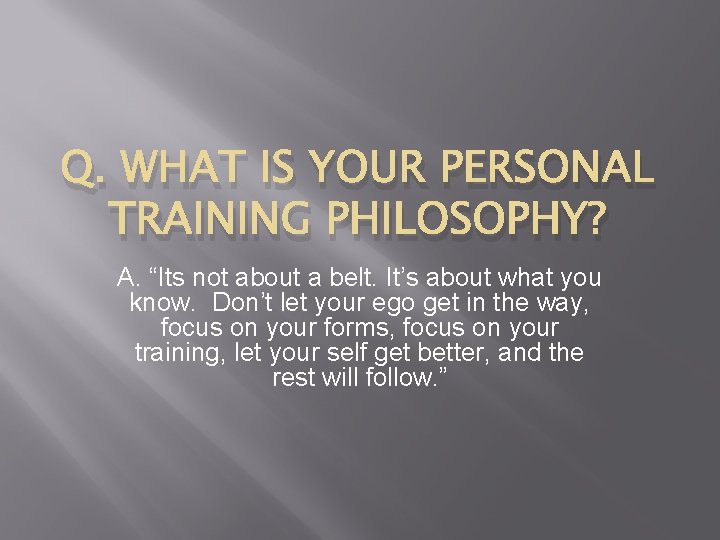 Q. WHAT IS YOUR PERSONAL TRAINING PHILOSOPHY?

A. “Its not about a belt. It’s about what you know. Don’t let your ego get in the way, focus on your forms, focus on your training, let your self get better, and the rest will follow.”